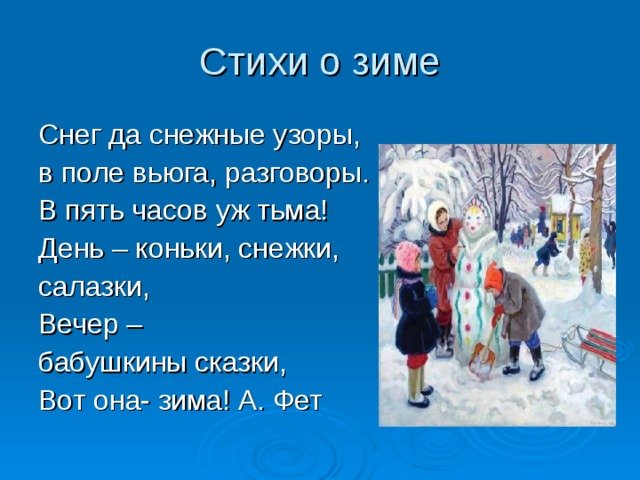 Стихи о зиме

Снег да снежные узоры,
в поле вьюга, разговоры.
В пять часов уж тьма!
День – коньки, снежки,
салазки,
Вечер –
бабушкины сказки,
Вот она- зима! А. Фет